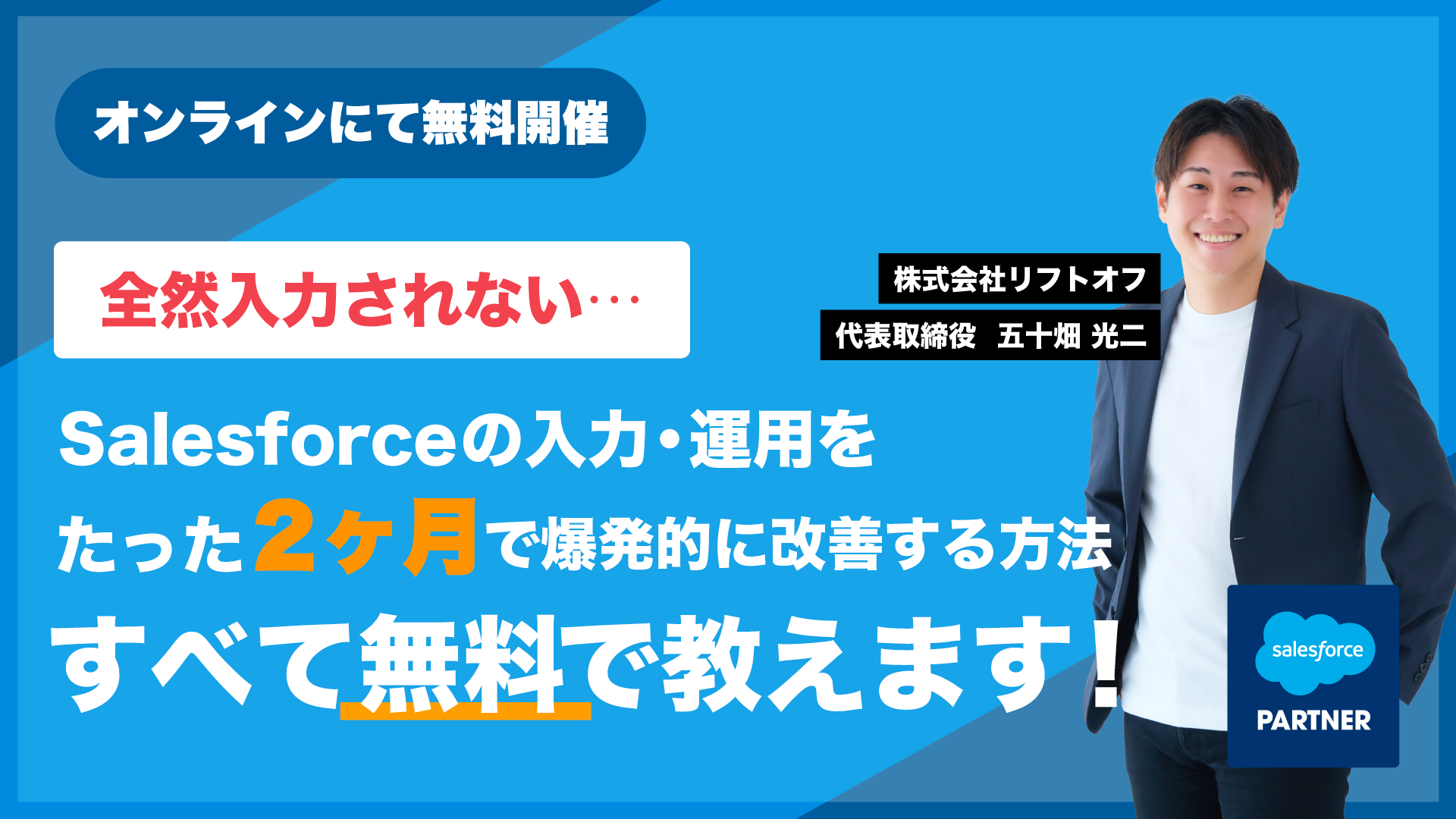 オンラインにて無料開催

全然入力されない…

株式会社リフトオフ

代表取締役　五十畑 光二

Salesforceの入力・運用を
たった２ヶ月で爆発的に改善する方法
すべて無料で教えます！

salesforce
PARTNER